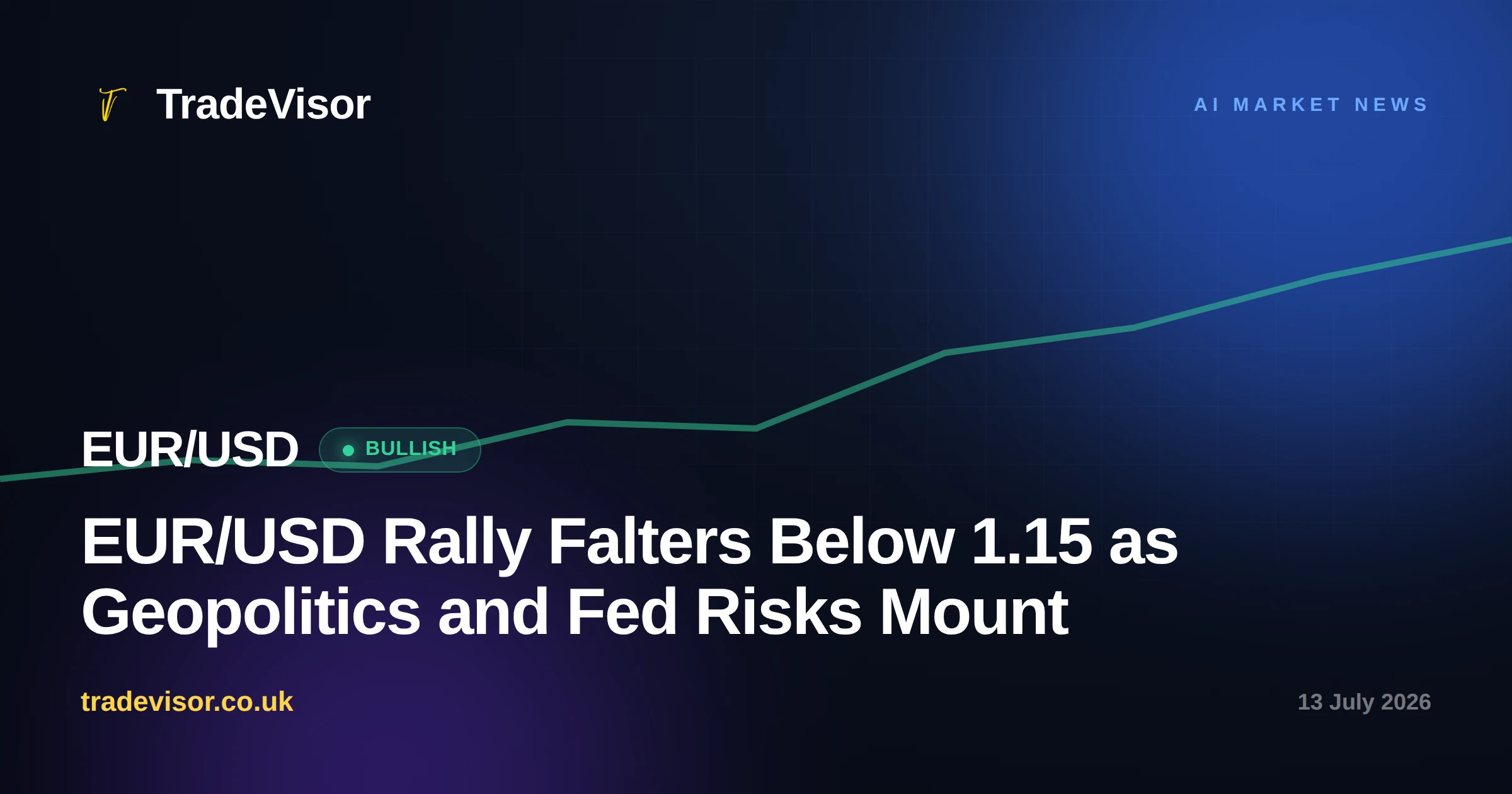 TradeVisor

AI MARKET NEWS

EUR/USD

BULLISH

EUR/USD Rally Falters Below 1.15 as Geopolitics and Fed Risks Mount

tradevisor.co.uk

13 July 2026